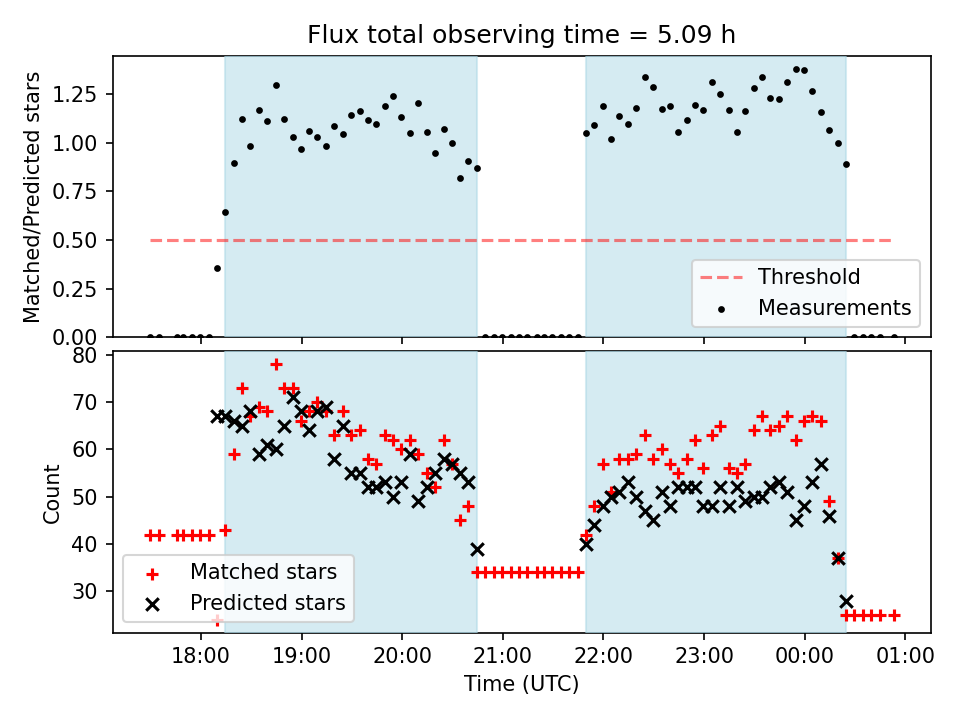 Flux total observing time = 5.09 h

Matched/Predicted stars

1.25
1.00
0.75
0.50
0.25
0.00

Threshold
Measurements

Count

80
70
60
50
40
30

Matched stars
Predicted stars

18:00 19:00 20:00 21:00 22:00 23:00 00:00 01:00

Time (UTC)